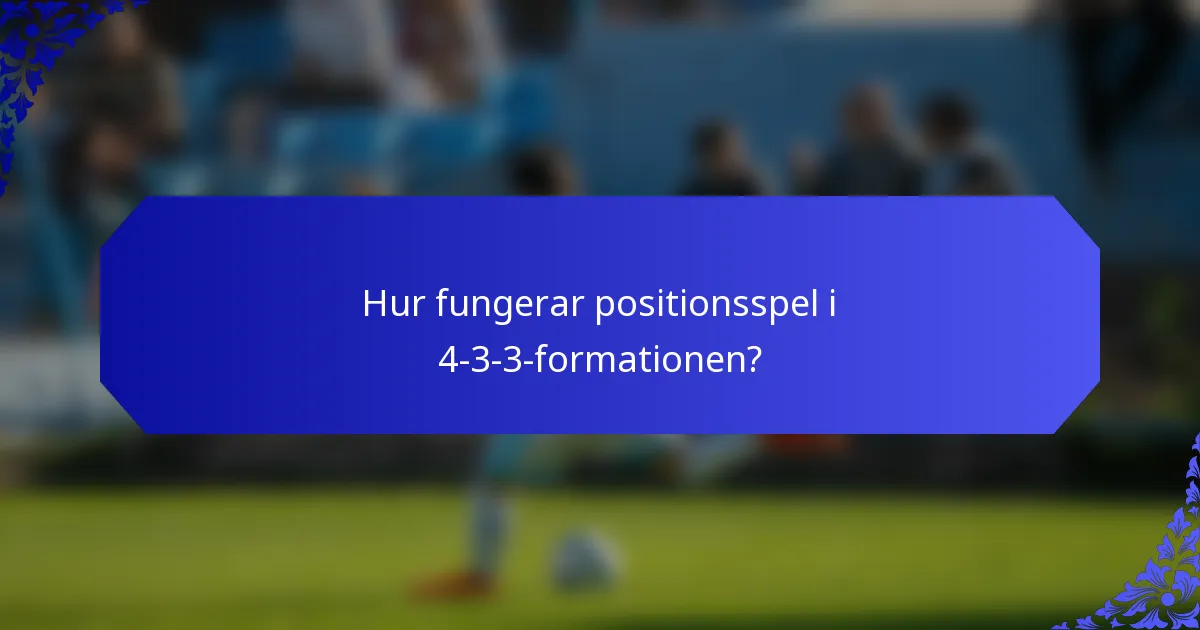 Hur fungerar positionsspel i 4-3-3-formationen?